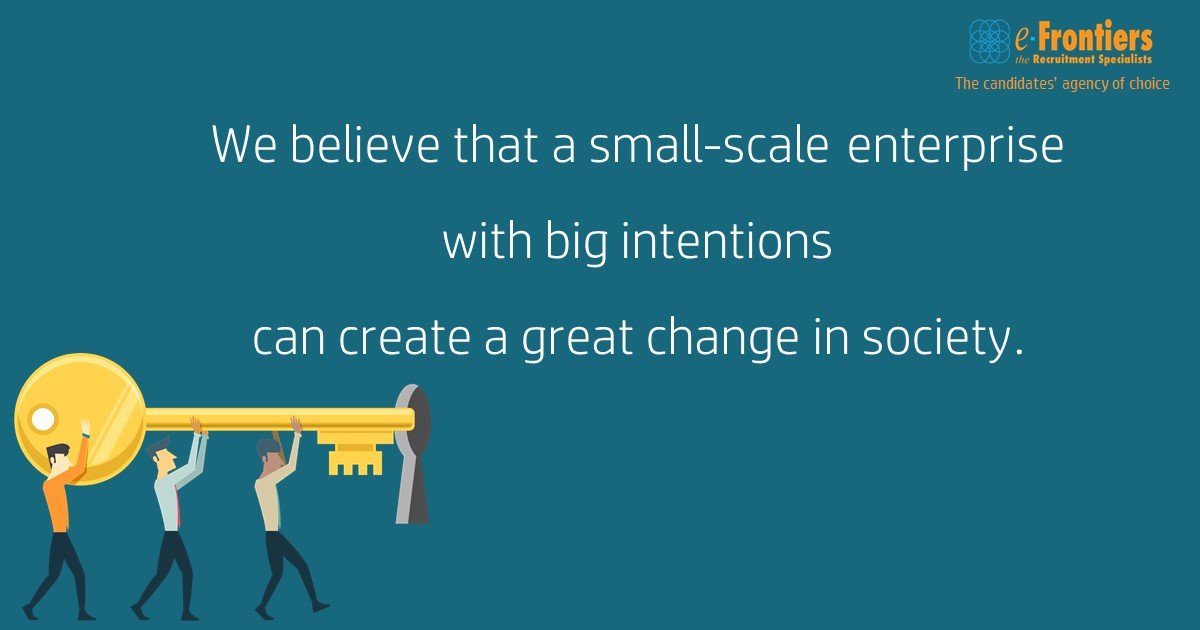 e-Frontiers
the Recruitment Specialists
The candidates' agency of choice

We believe that a small-scale enterprise

with big intentions

can create a great change in society.